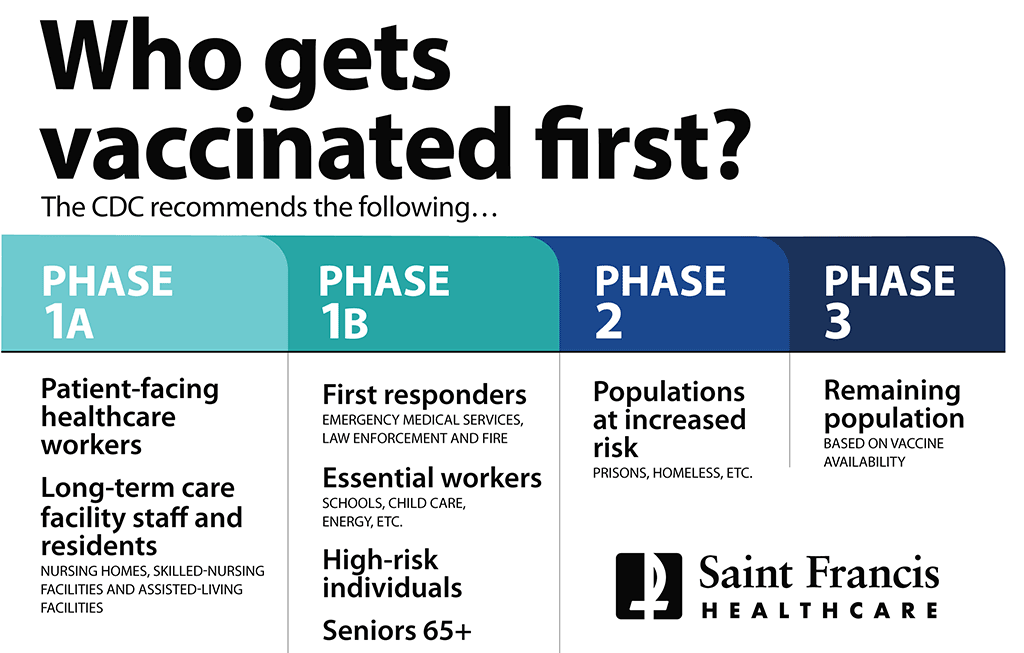 Who gets vaccinated first?

The CDC recommends the following…

PHASE 1A

Patient-facing healthcare workers

Long-term care facility staff and residents

NURSING HOMES, SKILLED-NURSING FACILITIES AND ASSISTED-LIVING FACILITIES

PHASE 1B

First responders

EMERGENCY MEDICAL SERVICES, LAW ENFORCEMENT AND FIRE

Essential workers

SCHOOLS, CHILD CARE, ENERGY, ETC.

High-risk individuals

Seniors 65+

PHASE 2

Populations at increased risk

PRISONS, HOMELESS, ETC.

PHASE 3

Remaining population

BASED ON VACCINE AVAILABILITY

Saint Francis HEALTHCARE